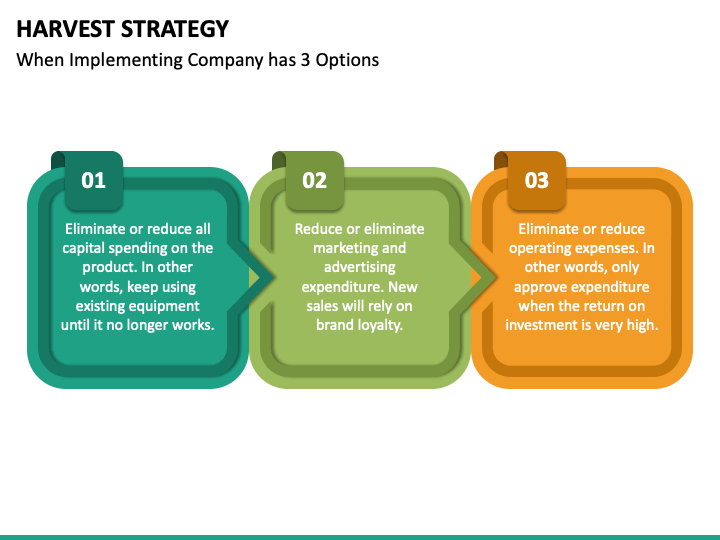 HARVEST STRATEGY

When Implementing Company has 3 Options

01

Eliminate or reduce all capital spending on the product. In other words, keep using existing equipment until it no longer works.

02

Reduce or eliminate marketing and advertising expenditure. New sales will rely on brand loyalty.

03

Eliminate or reduce operating expenses. In other words, only approve expenditure when the return on investment is very high.